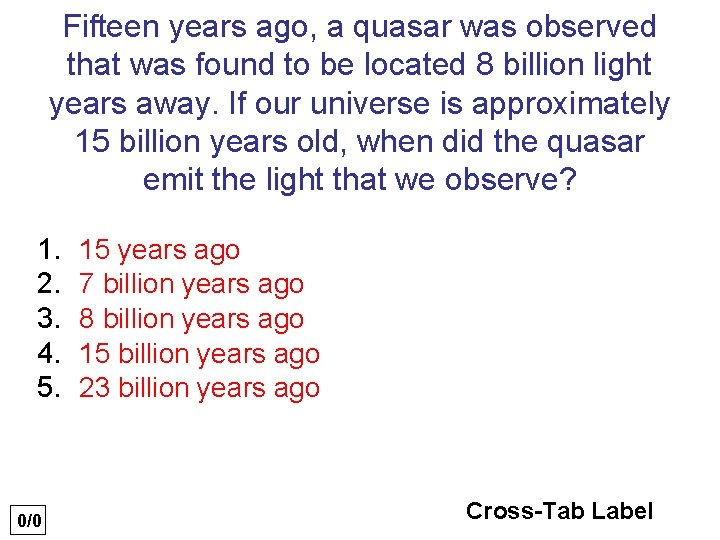 Fifteen years ago, a quasar was observed that was found to be located 8 billion light years away. If our universe is approximately 15 billion years old, when did the quasar emit the light that we observe?

1. 15 years ago
2. 7 billion years ago
3. 8 billion years ago
4. 15 billion years ago
5. 23 billion years ago

0/0

Cross-Tab Label